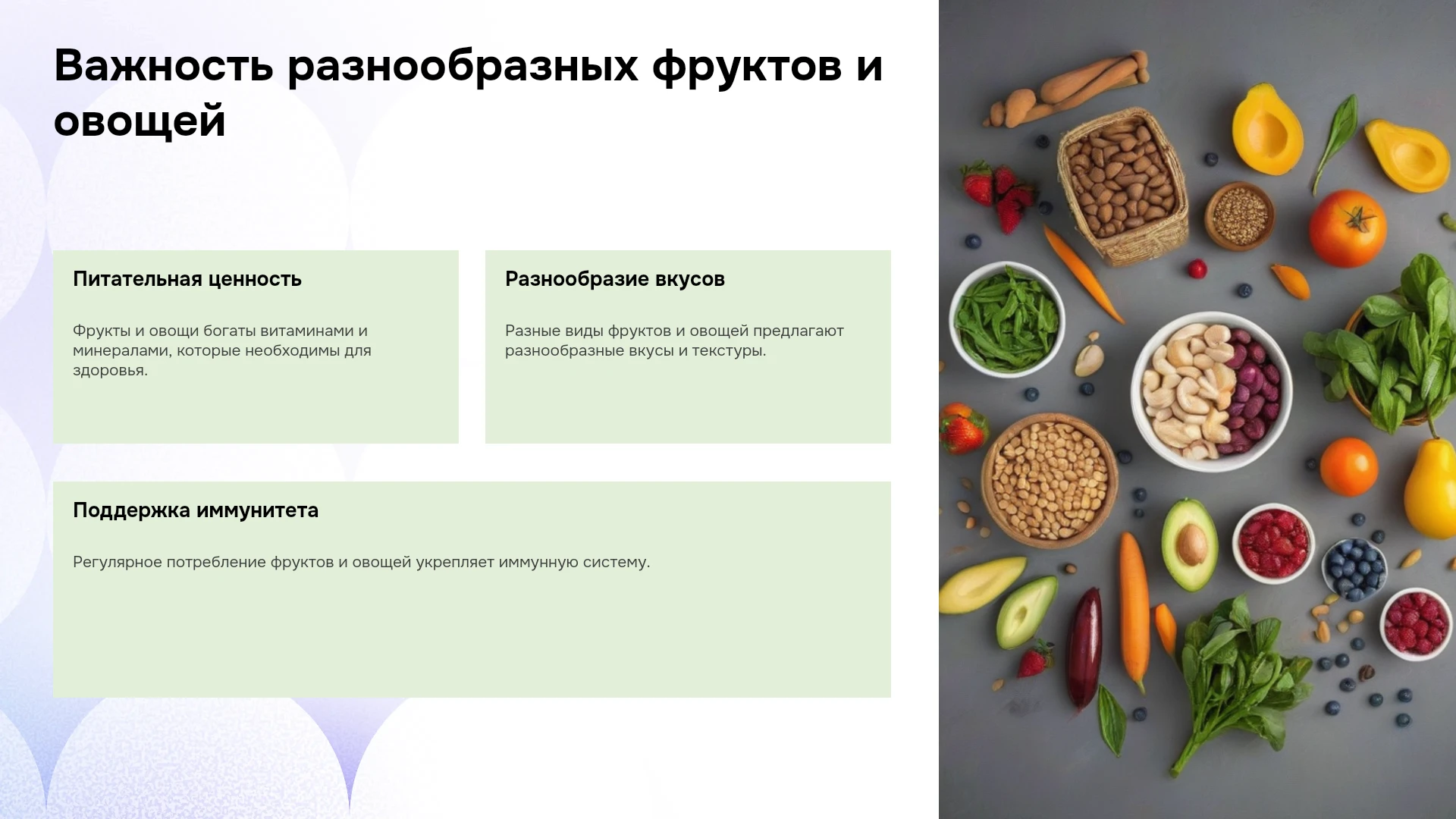 Важность разнообразных фруктов и овощей

Питательная ценность

Фрукты и овощи богаты витаминами и минералами, которые необходимы для здоровья.

Разнообразие вкусов

Разные виды фруктов и овощей предлагают разнообразные вкусы и текстуры.

Поддержка иммунитета

Регулярное потребление фруктов и овощей укрепляет иммунную систему.